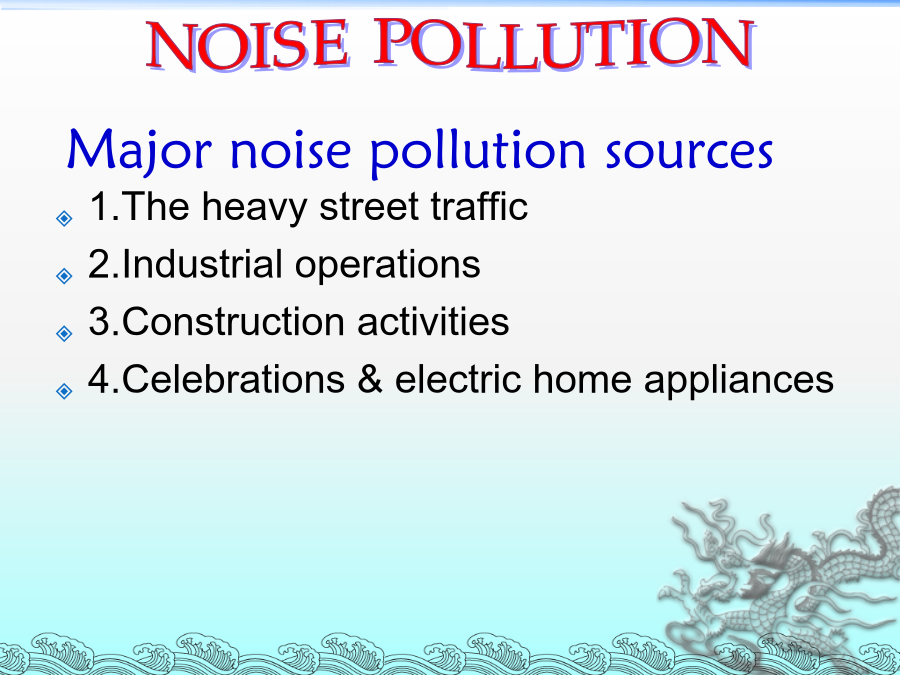 NOISE POLLUTION

Major noise pollution sources

1.The heavy street traffic

2.Industrial operations

3.Construction activities

4.Celebrations & electric home appliances